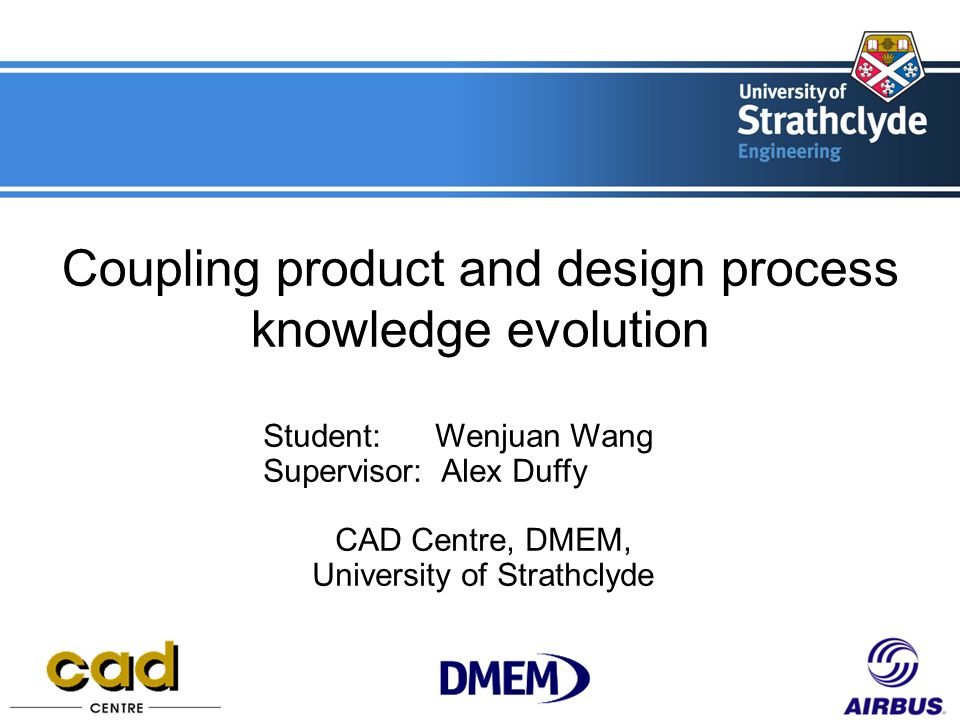 University of
Strathclyde
Engineering

Coupling product and design process knowledge evolution

Student: Wenjuan Wang
Supervisor: Alex Duffy

CAD Centre, DMEM,
University of Strathclyde

cad
CENTRE

DMEM

AIRBUS